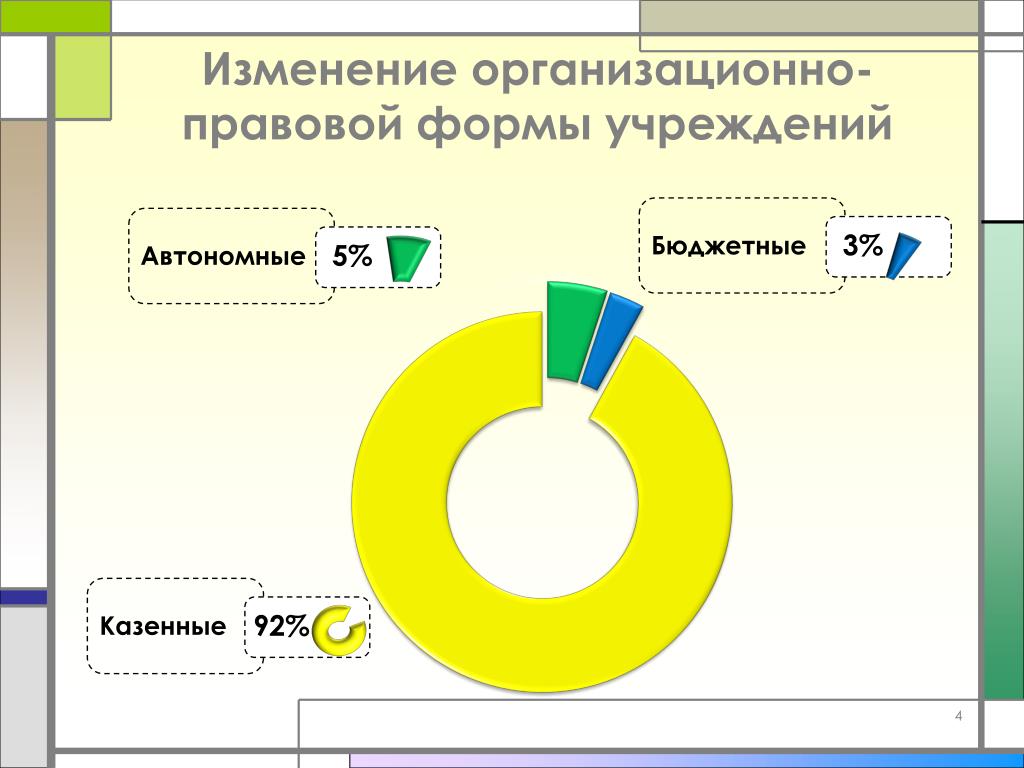 Изменение организационно-правовой формы учреждений

Автономные 5%

Бюджетные 3%

Казенные 92%

4